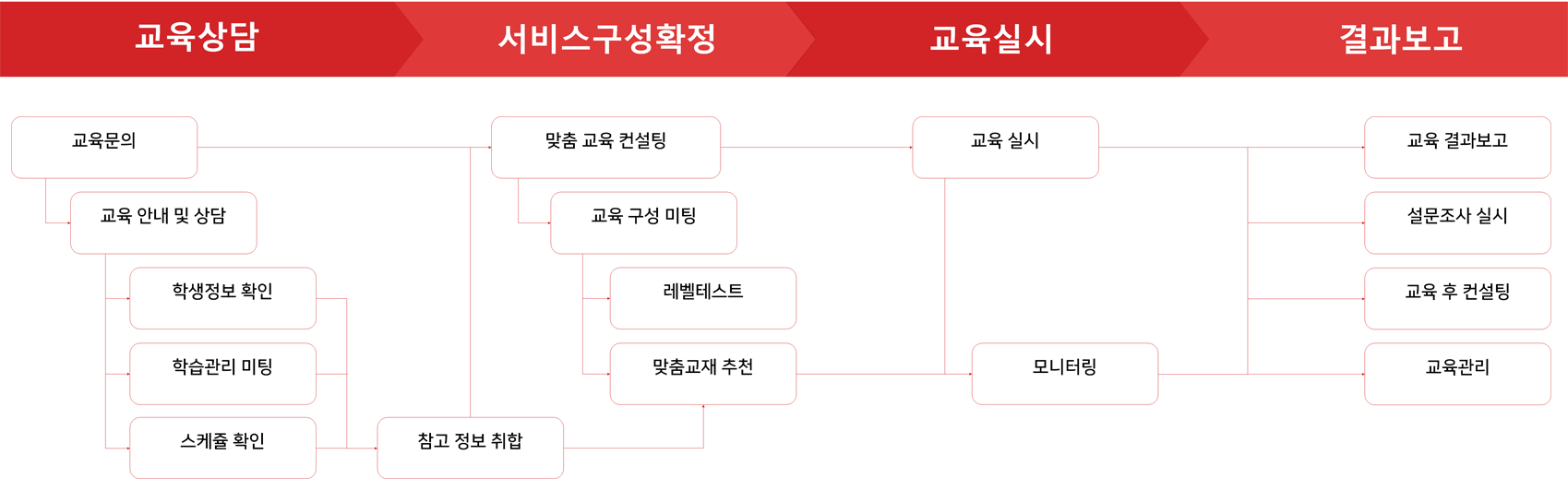 교육상담

서비스구성확정

교육실시

결과보고

교육문의

교육 안내 및 상담

학생정보 확인

학습관리 미팅

스케쥴 확인

참고 정보 취합

맞춤 교육 컨설팅

교육 구성 미팅

레벨테스트

맞춤교재 추천

교육 실시

모니터링

교육 결과보고

설문조사 실시

교육 후 컨설팅

교육관리